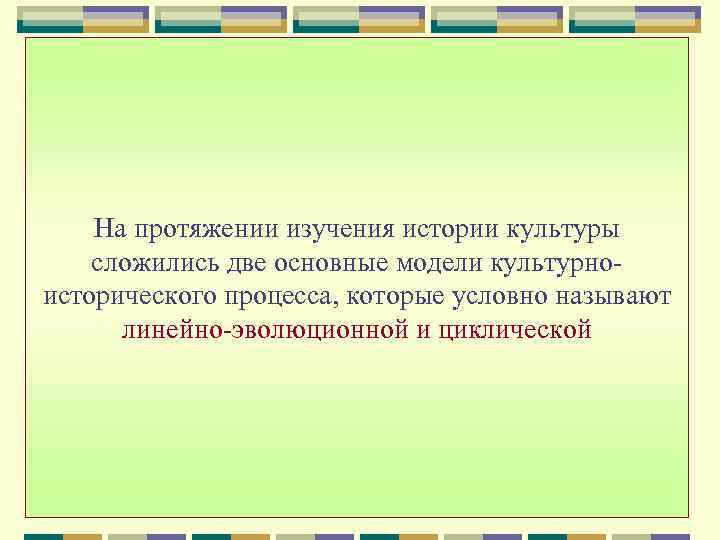 На протяжении изучения истории культуры сложились две основные модели культурно-исторического процесса, которые условно называют линейно-эволюционной и циклической